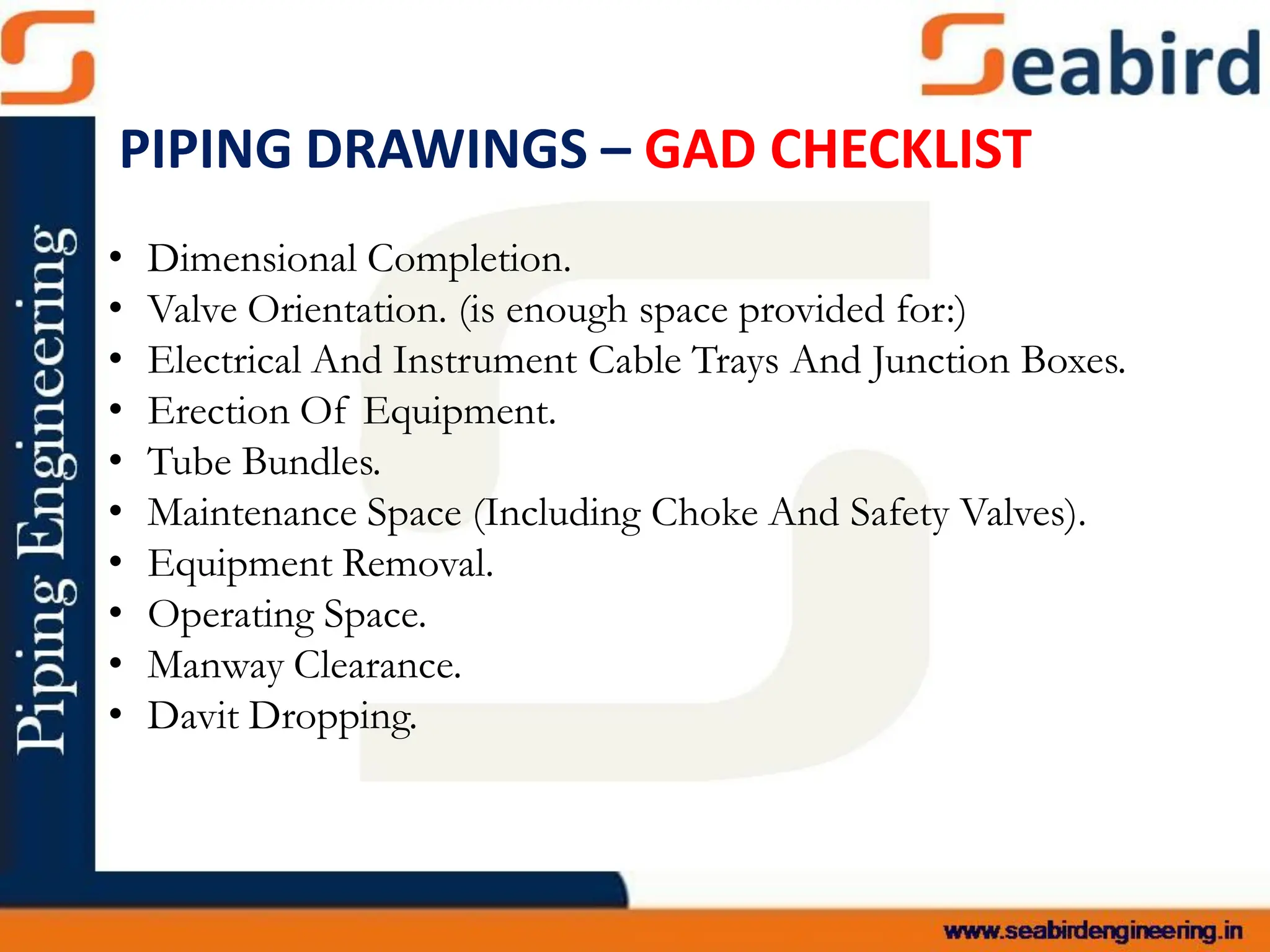 Seabird

Piping Engineering

PIPING DRAWINGS – GAD CHECKLIST

• Dimensional Completion.
• Valve Orientation. (is enough space provided for:)
• Electrical And Instrument Cable Trays And Junction Boxes.
• Erection Of Equipment.
• Tube Bundles.
• Maintenance Space (Including Choke And Safety Valves).
• Equipment Removal.
• Operating Space.
• Manway Clearance.
• Davit Dropping.

www.seabirdengineering.in